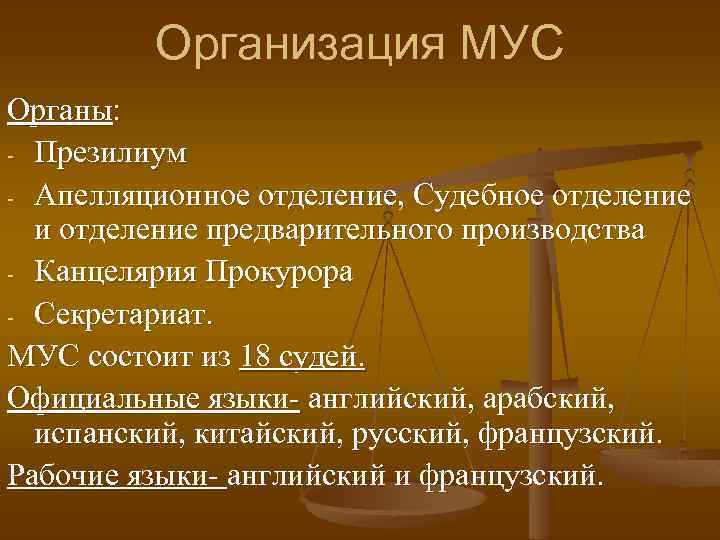 Организация МУС

Органы:
- Президиум
- Апелляционное отделение, Судебное отделение и отделение предварительного производства
- Канцелярия Прокурора
- Секретариат.

МУС состоит из 18 судей.

Официальные языки- английский, арабский, испанский, китайский, русский, французский.

Рабочие языки- английский и французский.